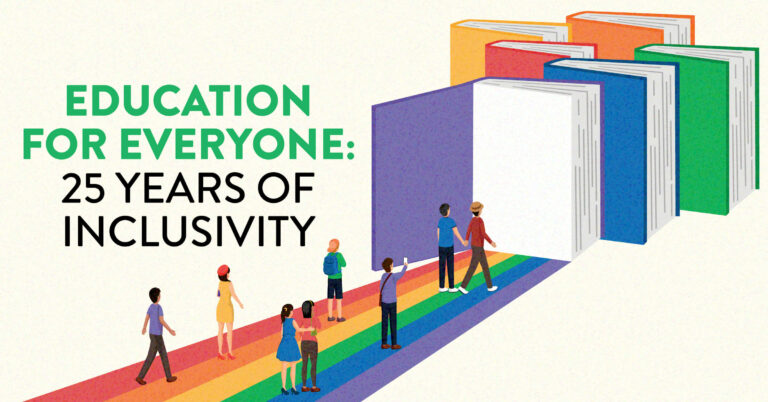 EDUCATION FOR EVERYONE: 25 YEARS OF INCLUSIVITY